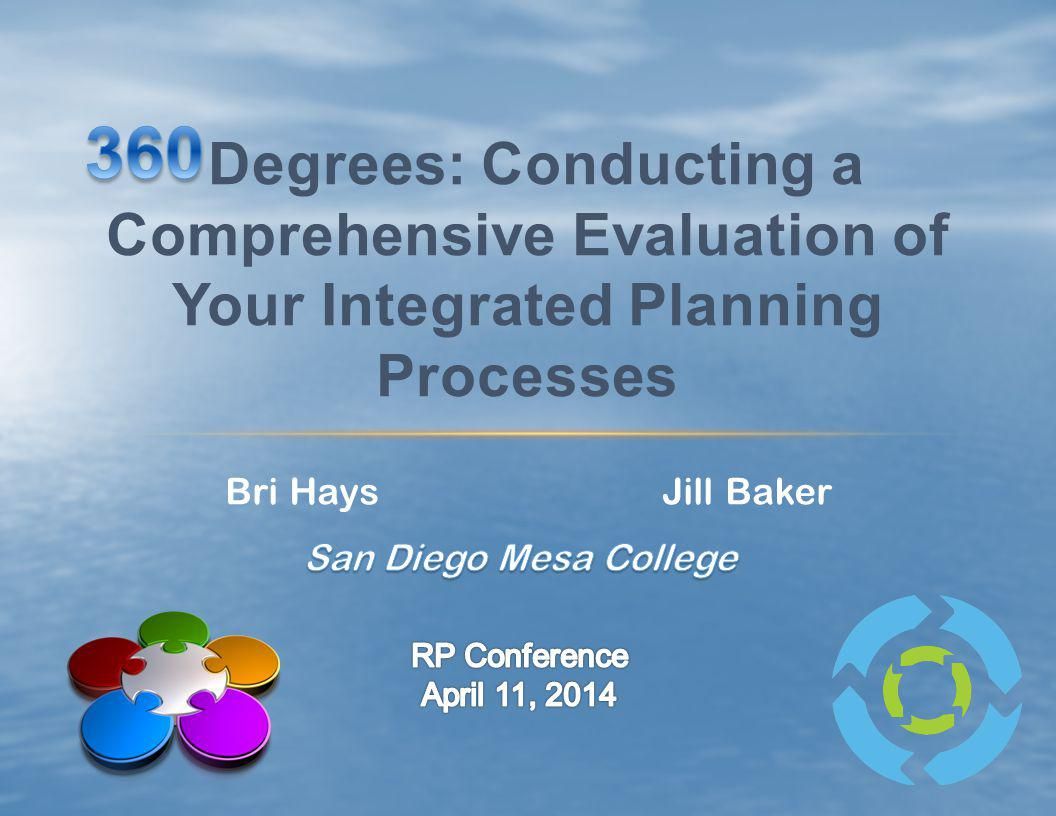 360 Degrees: Conducting a Comprehensive Evaluation of Your Integrated Planning Processes

Bri Hays

Jill Baker

San Diego Mesa College

RP Conference
April 11, 2014